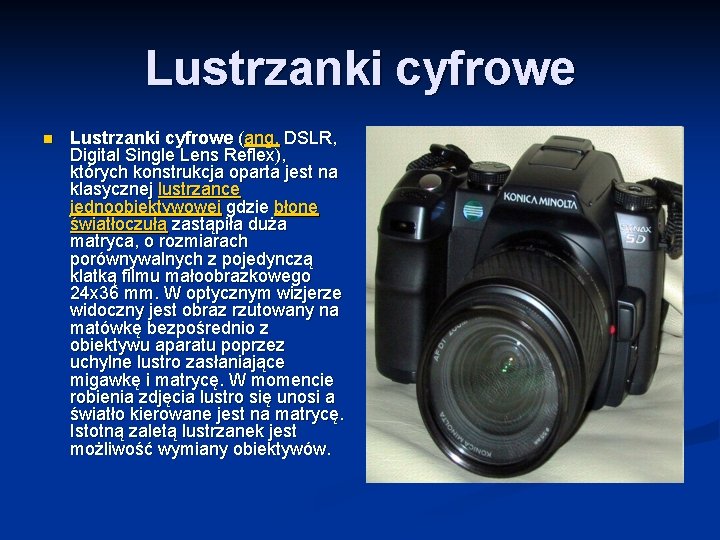 Lustrzanki cyfrowe

Lustrzanki cyfrowe (ang. DSLR, Digital Single Lens Reflex), których konstrukcja oparta jest na klasycznej lustrzance jednoobiektywowej gdzie błonę światłoczułą zastąpiła duża matryca, o rozmiarach porównywalnych z pojedynczą klatką filmu małoobrazkowego 24x36 mm. W optycznym wizjerze widoczny jest obraz rzutowany na matówkę bezpośrednio z obiektywu aparatu poprzez uchylne lustro zasłaniające migawkę i matrycę. W momencie robienia zdjęcia lustro się unosi a światło kierowane jest na matrycę. Istotną zaletą lustrzanek jest możliwość wymiany obiektywów.

KONICA MINOLTA
DYNAX 5D
AF DT ZOOM
KONICA MINOLTA